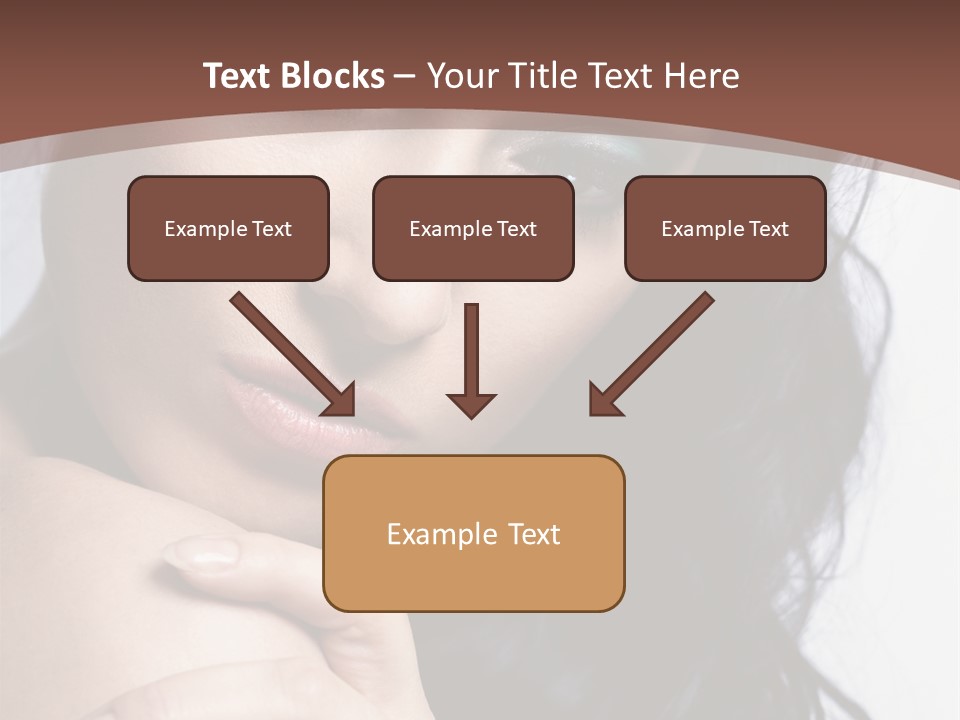 Text Blocks – Your Title Text Here

Example Text

Example Text

Example Text

Example Text